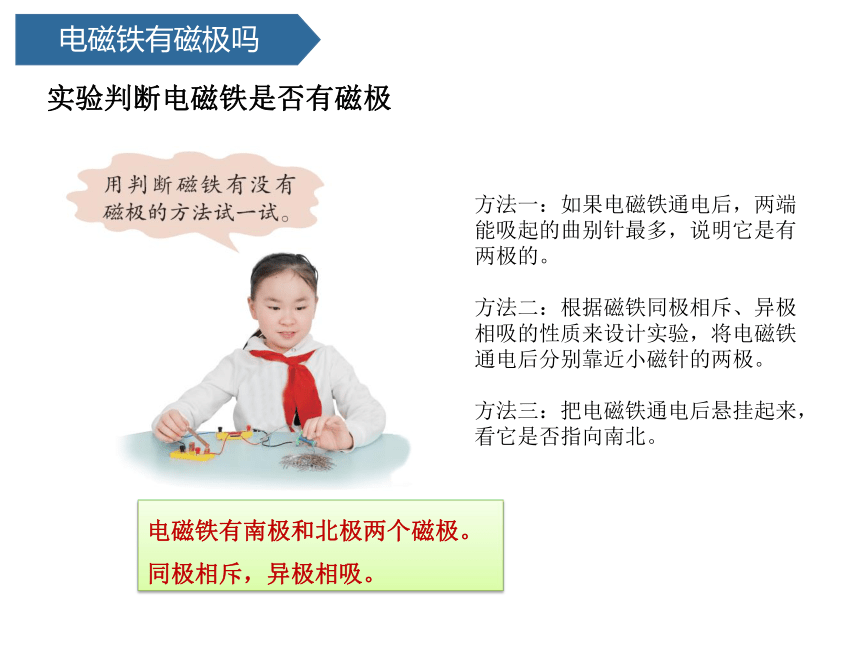 电磁铁有磁极吗

实验判断电磁铁是否有磁极

用判断磁铁有没有磁极的方法试一试。

方法一：如果电磁铁通电后，两端能吸起的曲别针最多，说明它是有两极的。

方法二：根据磁铁同极相斥、异极相吸的性质来设计实验，将电磁铁通电后分别靠近小磁针的两极。

方法三：把电磁铁通电后悬挂起来，看它是否指向南北。

电磁铁有南极和北极两个磁极。
同极相斥，异极相吸。